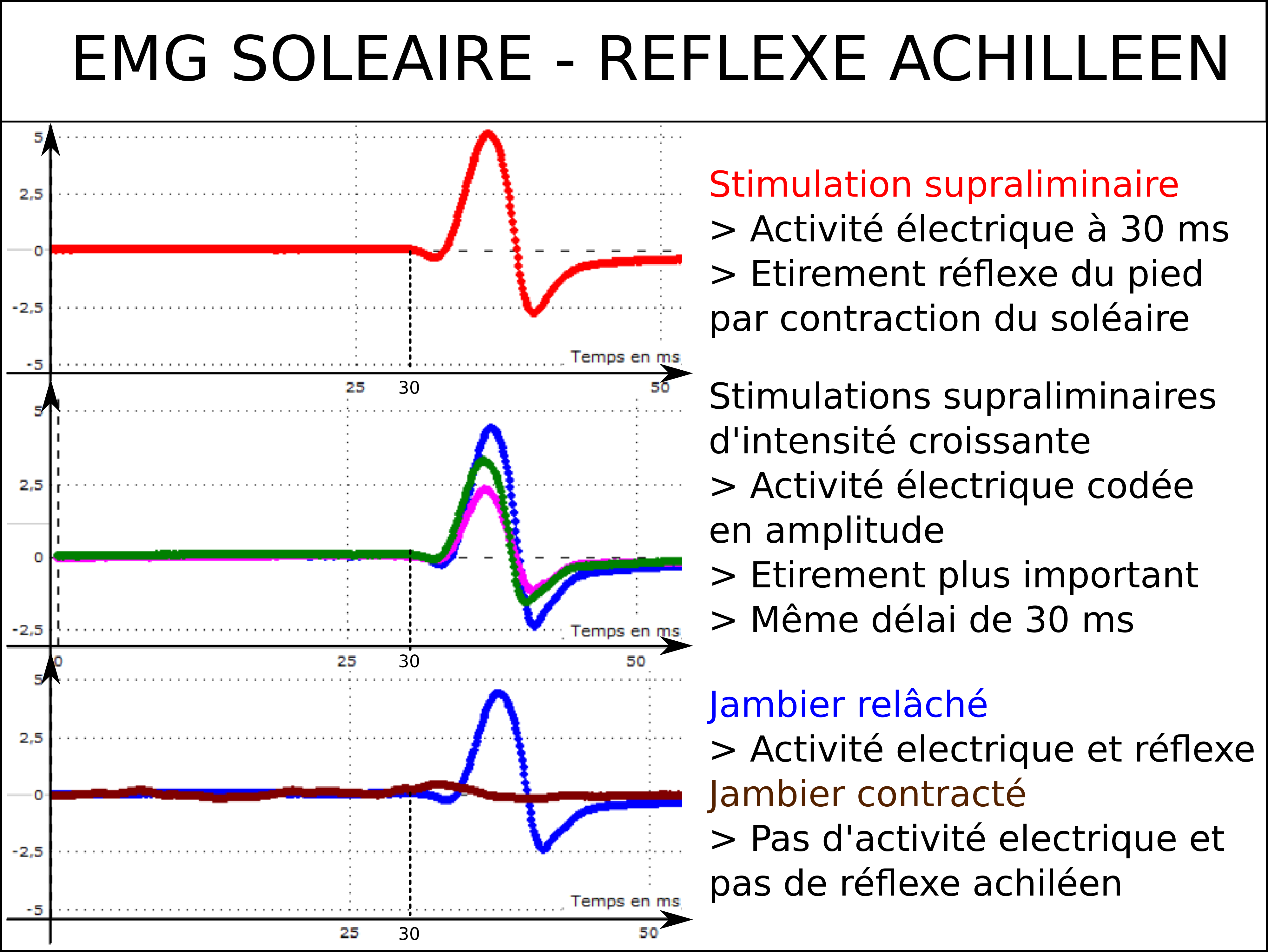 EMG SOLEAIRE - REFLEXE ACHILLEEN

5
2,5
0
-2,5
-5
Temps en ms
25
30
50

Stimulation supraliminaire
> Activité électrique à 30 ms
> Etirement réflexe du pied par contraction du soléaire

5
2,5
0
-2,5
Temps en ms
0
25
30
50

Stimulations supraliminaires d'intensité croissante
> Activité électrique codée en amplitude
> Etirement plus important
> Même délai de 30 ms

5
2,5
0
-2,5
-5
Temps en ms
25
30
50

Jambier relâché
> Activité electrique et réflexe
Jambier contracté
> Pas d'activité electrique et pas de réflexe achiléen